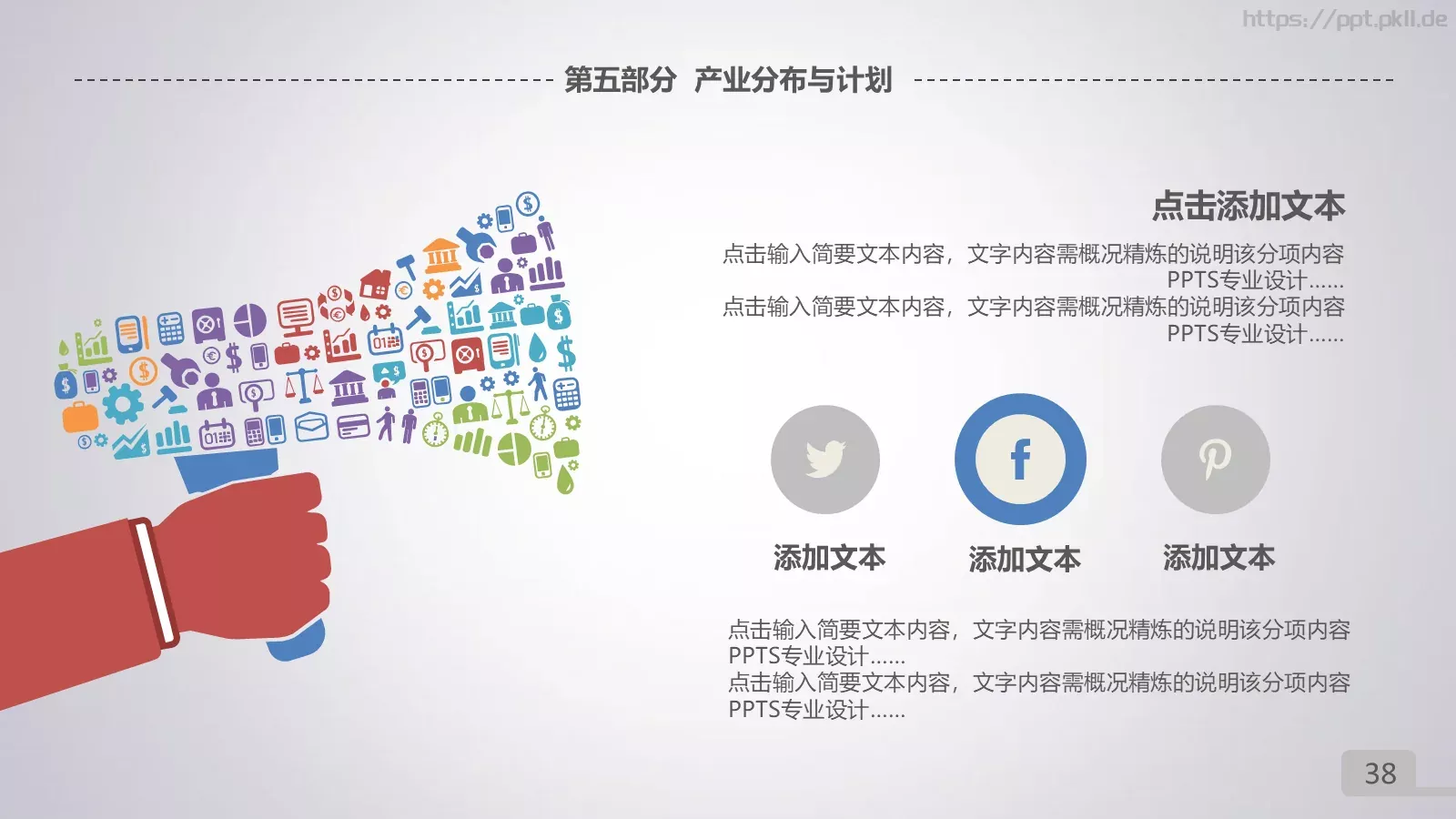 https://ppt.pkll.de

第五部分 产业分布与计划

点击添加文本

点击输入简要文本内容，文字内容需概况精炼的说明该分项内容PPTS专业设计……
点击输入简要文本内容，文字内容需概况精炼的说明该分项内容PPTS专业设计……

f

添加文本

添加文本

添加文本

点击输入简要文本内容，文字内容需概况精炼的说明该分项内容PPTS专业设计……
点击输入简要文本内容，文字内容需概况精炼的说明该分项内容PPTS专业设计……

38